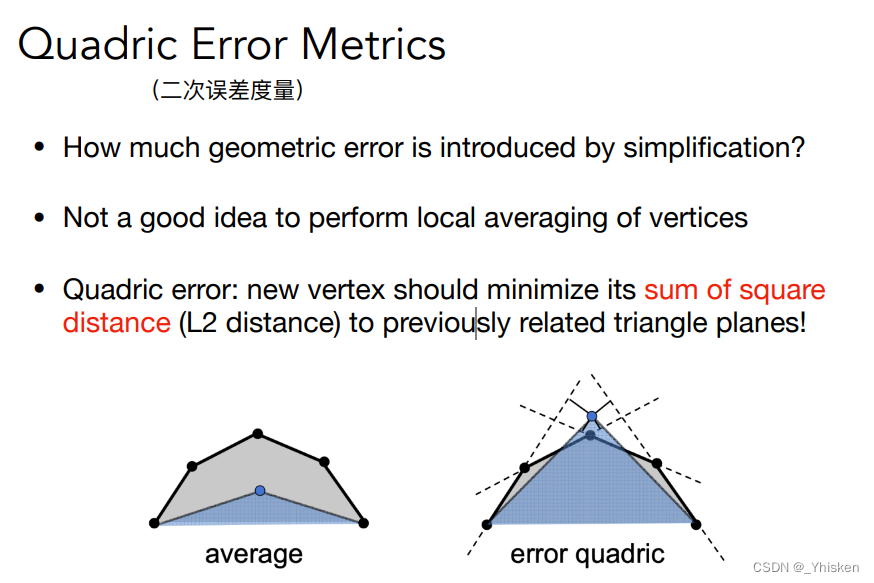 Quadric Error Metrics

（二次误差度量）

• How much geometric error is introduced by simplification?

• Not a good idea to perform local averaging of vertices

• Quadric error: new vertex should minimize its sum of square distance (L2 distance) to previously related triangle planes!

average

error quadric

CSDN @_Yhisken